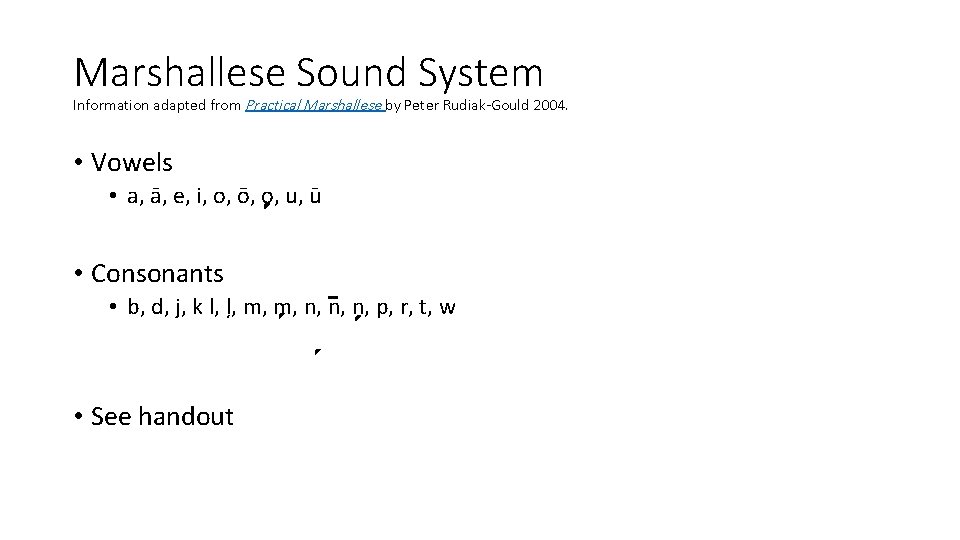 Marshallese Sound System
Information adapted from Practical Marshallese by Peter Rudiak-Gould 2004.

• Vowels
• a, ā, e, i, o, ō, o̧, u, ū

• Consonants
• b, d, j, k l, ļ, m, m̧, n, n̄, ņ, p, r, t, w

• See handout